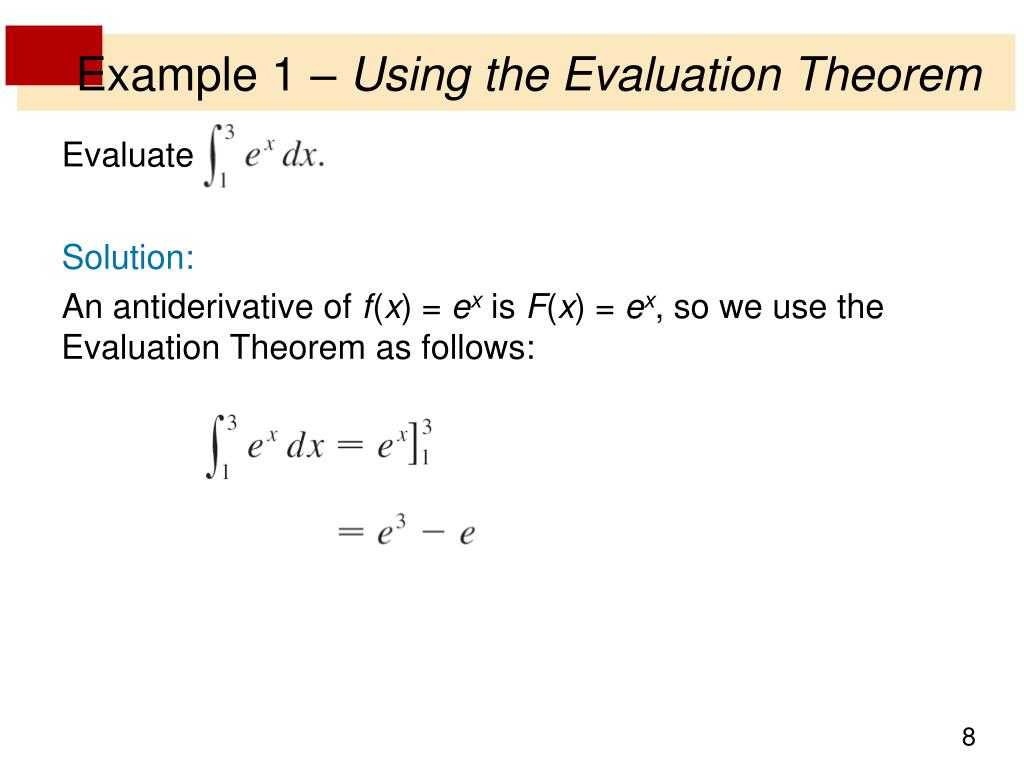 Example 1 – Using the Evaluation Theorem

Evaluate $\int_1^3 e^x \, dx$.

Solution:

An antiderivative of $f(x) = e^x$ is $F(x) = e^x$, so we use the Evaluation Theorem as follows:

$\int_1^3 e^x \, dx = e^x \Big]_1^3$

$= e^3 - e$

8